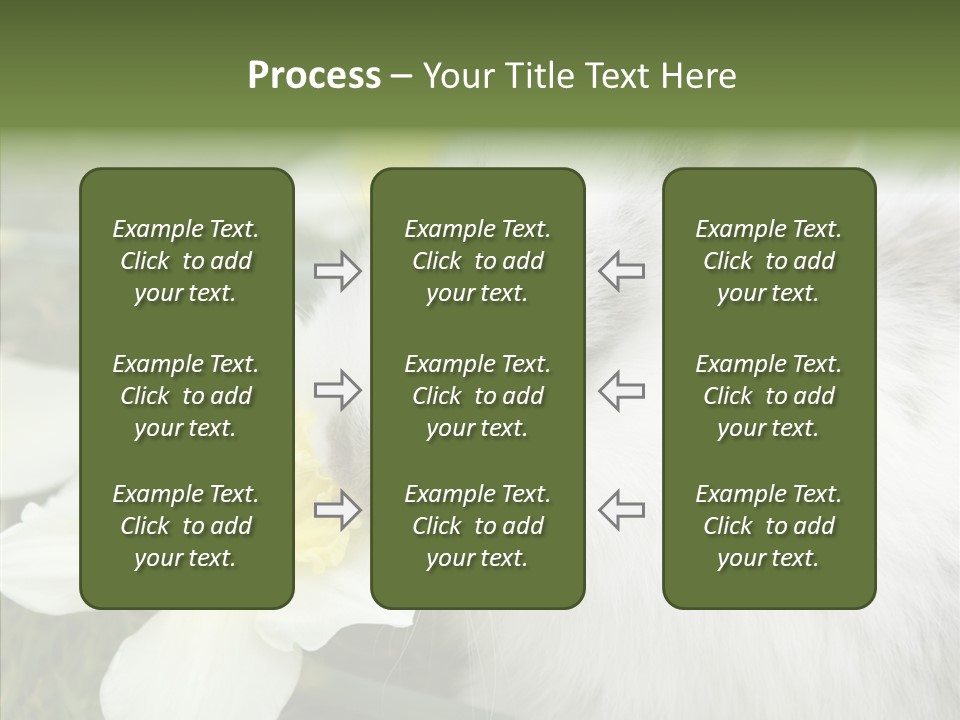 Process – Your Title Text Here

Example Text. Click to add your text.

Example Text. Click to add your text.

Example Text. Click to add your text.

Example Text. Click to add your text.

Example Text. Click to add your text.

Example Text. Click to add your text.

Example Text. Click to add your text.

Example Text. Click to add your text.

Example Text. Click to add your text.